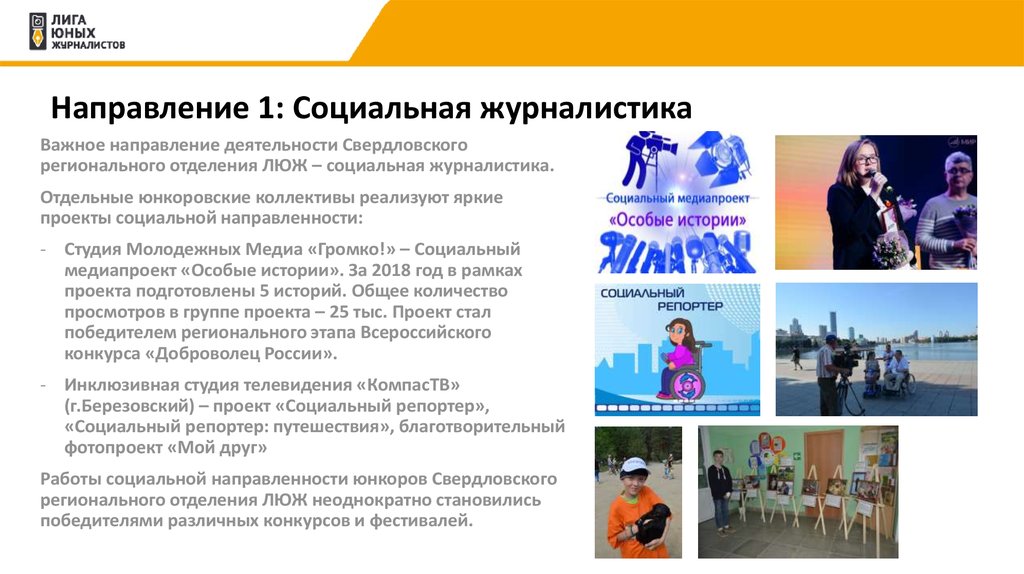 ЛИГА ЮНЫХ ЖУРНАЛИСТОВ

Направление 1: Социальная журналистика

Важное направление деятельности Свердловского регионального отделения ЛЮЖ – социальная журналистика.

Отдельные юнкоровские коллективы реализуют яркие проекты социальной направленности:

- Студия Молодежных Медиа «Громко!» – Социальный медиапроект «Особые истории». За 2018 год в рамках проекта подготовлены 5 историй. Общее количество просмотров в группе проекта – 25 тыс. Проект стал победителем регионального этапа Всероссийского конкурса «Доброволец России».

- Инклюзивная студия телевидения «КомпасТВ» (г.Березовский) – проект «Социальный репортер», «Социальный репортер: путешествия», благотворительный фотопроект «Мой друг»

Работы социальной направленности юнкоров Свердловского регионального отделения ЛЮЖ неоднократно становились победителями различных конкурсов и фестивалей.

Социальный медиапроект «Особые истории»

СОЦИАЛЬНЫЙ РЕПОРТЕР